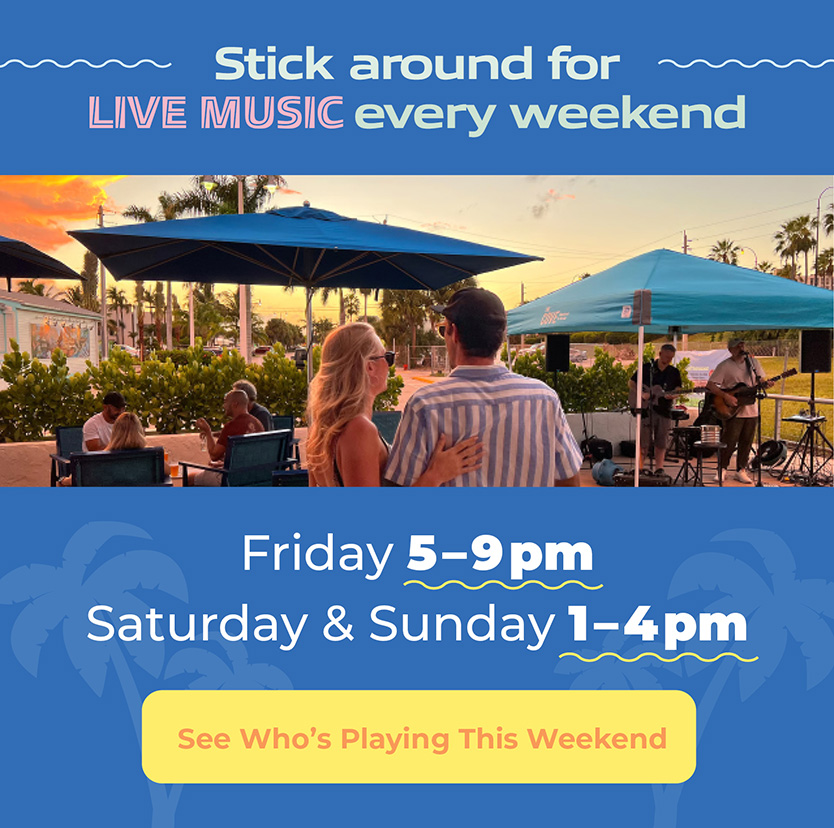 Stick around for
LIVE MUSIC every weekend

Friday 5–9pm
Saturday & Sunday 1–4pm

See Who's Playing This Weekend